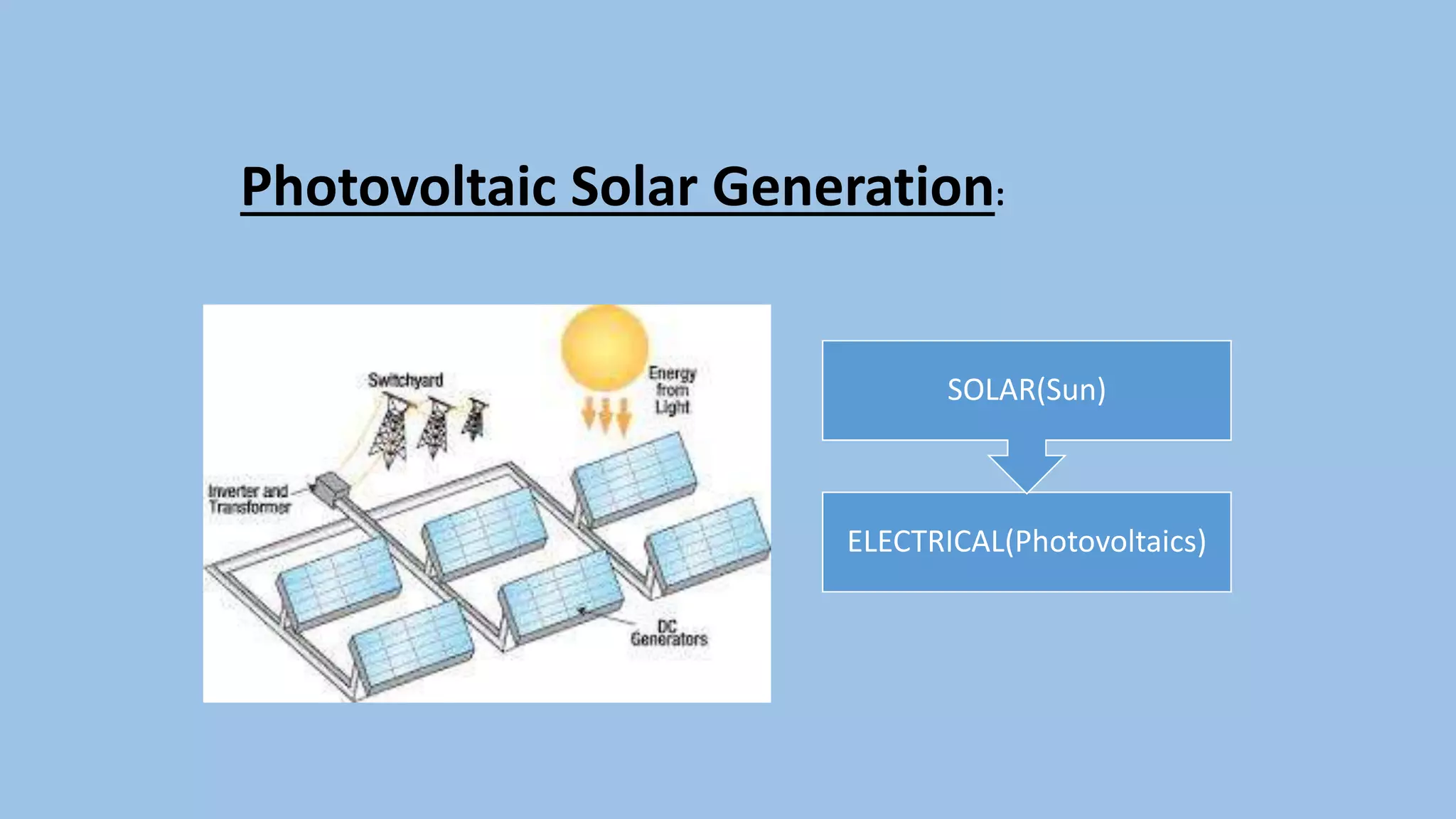 Photovoltaic Solar Generation:

Switchyard

Energy from Light

Inverter and Transformer

DC Generators

SOLAR(Sun)

ELECTRICAL(Photovoltaics)